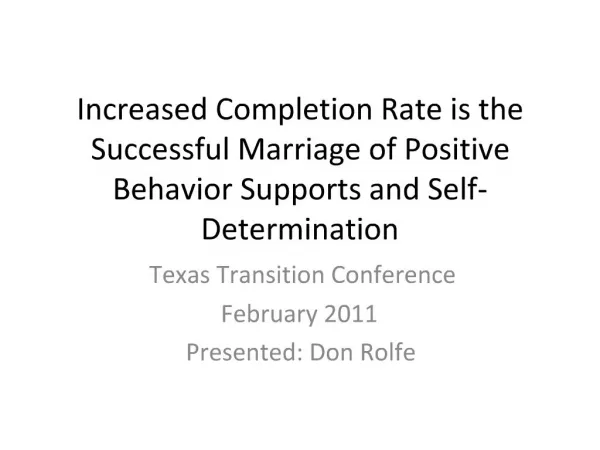 Increased Completion Rate is the Successful Marriage of Positive Behavior Supports and Self-Determination

Texas Transition Conference
February 2011
Presented: Don Rolfe